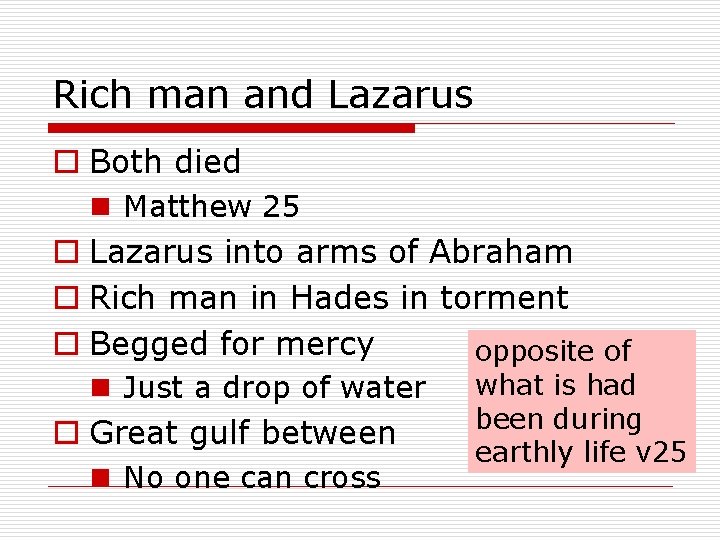 Rich man and Lazarus

Both died

Matthew 25

Lazarus into arms of Abraham

Rich man in Hades in torment

Begged for mercy

Just a drop of water

Great gulf between

No one can cross

opposite of what is had been during earthly life v25